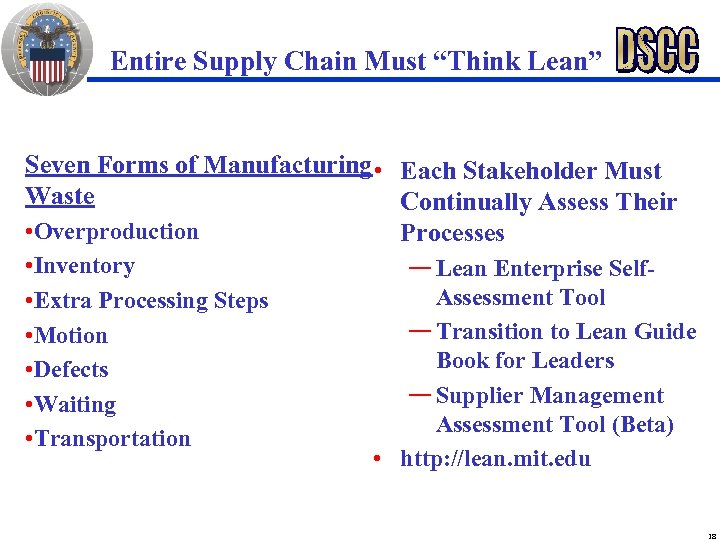 Entire Supply Chain Must “Think Lean”

DSCC

Seven Forms of Manufacturing Waste

•Overproduction
•Inventory
•Extra Processing Steps
•Motion
•Defects
•Waiting
•Transportation

• Each Stakeholder Must Continually Assess Their Processes
— Lean Enterprise Self-Assessment Tool
— Transition to Lean Guide Book for Leaders
— Supplier Management Assessment Tool (Beta)
• http://lean.mit.edu

18